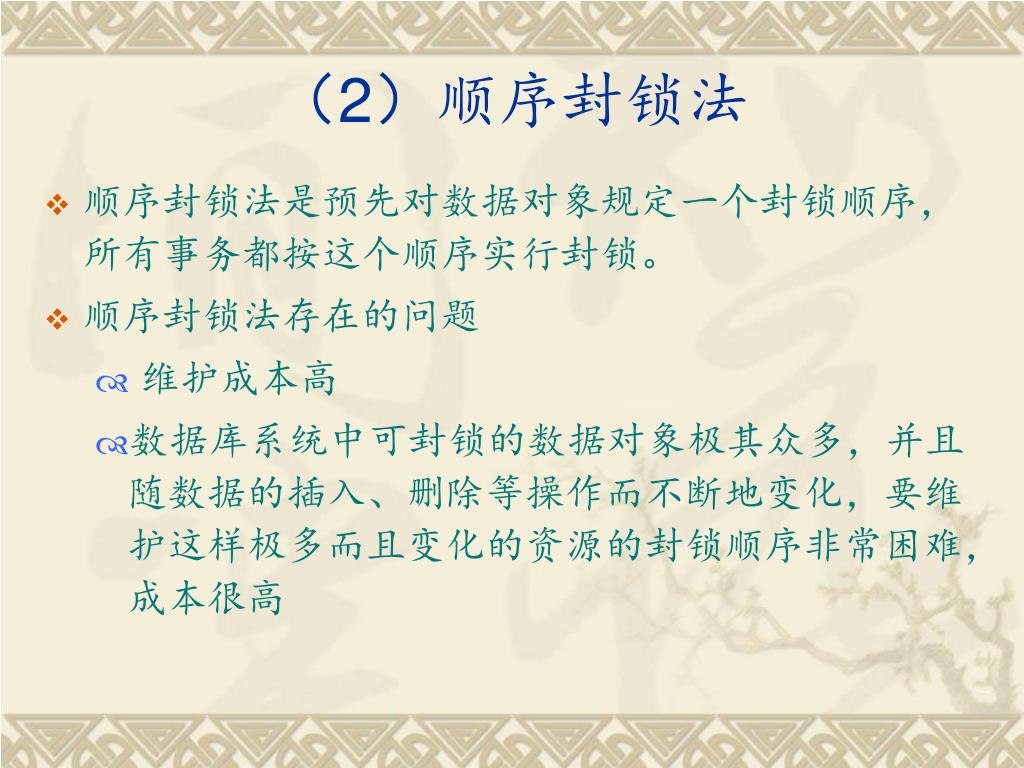 （2）顺序封锁法

顺序封锁法是预先对数据对象规定一个封锁顺序，所有事务都按这个顺序实行封锁。

顺序封锁法存在的问题

维护成本高

数据库系统中可封锁的数据对象极其众多，并且随数据的插入、删除等操作而不断地变化，要维护这样极多而且变化的资源的封锁顺序非常困难，成本很高